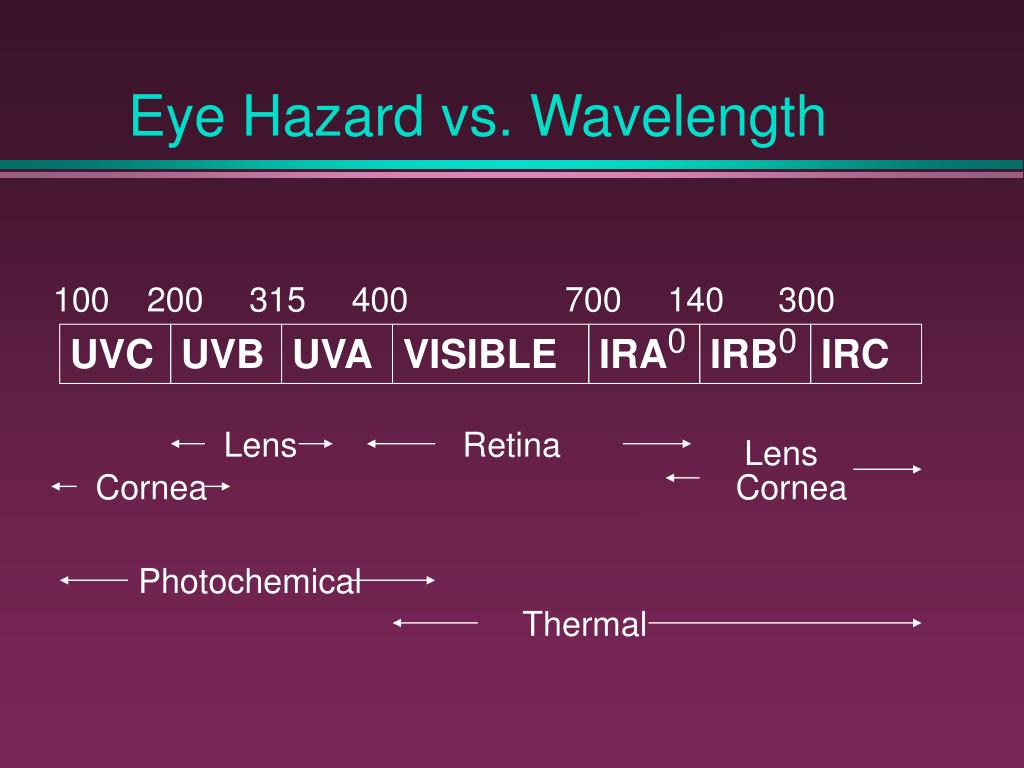 Eye Hazard vs. Wavelength

100 200 315 400 700 140 300

| UVC | UVB | UVA | VISIBLE | IRA$^0$ | IRB$^0$ | IRC |
|---|---|---|---|---|---|---|

Lens

Retina

Lens

Cornea

Cornea

Photochemical

Thermal